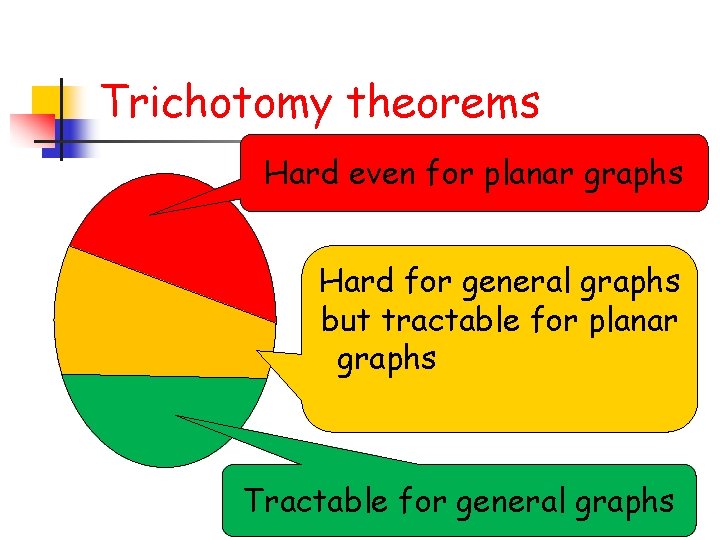 Trichotomy theorems

Hard even for planar graphs

Hard for general graphs but tractable for planar graphs

Tractable for general graphs